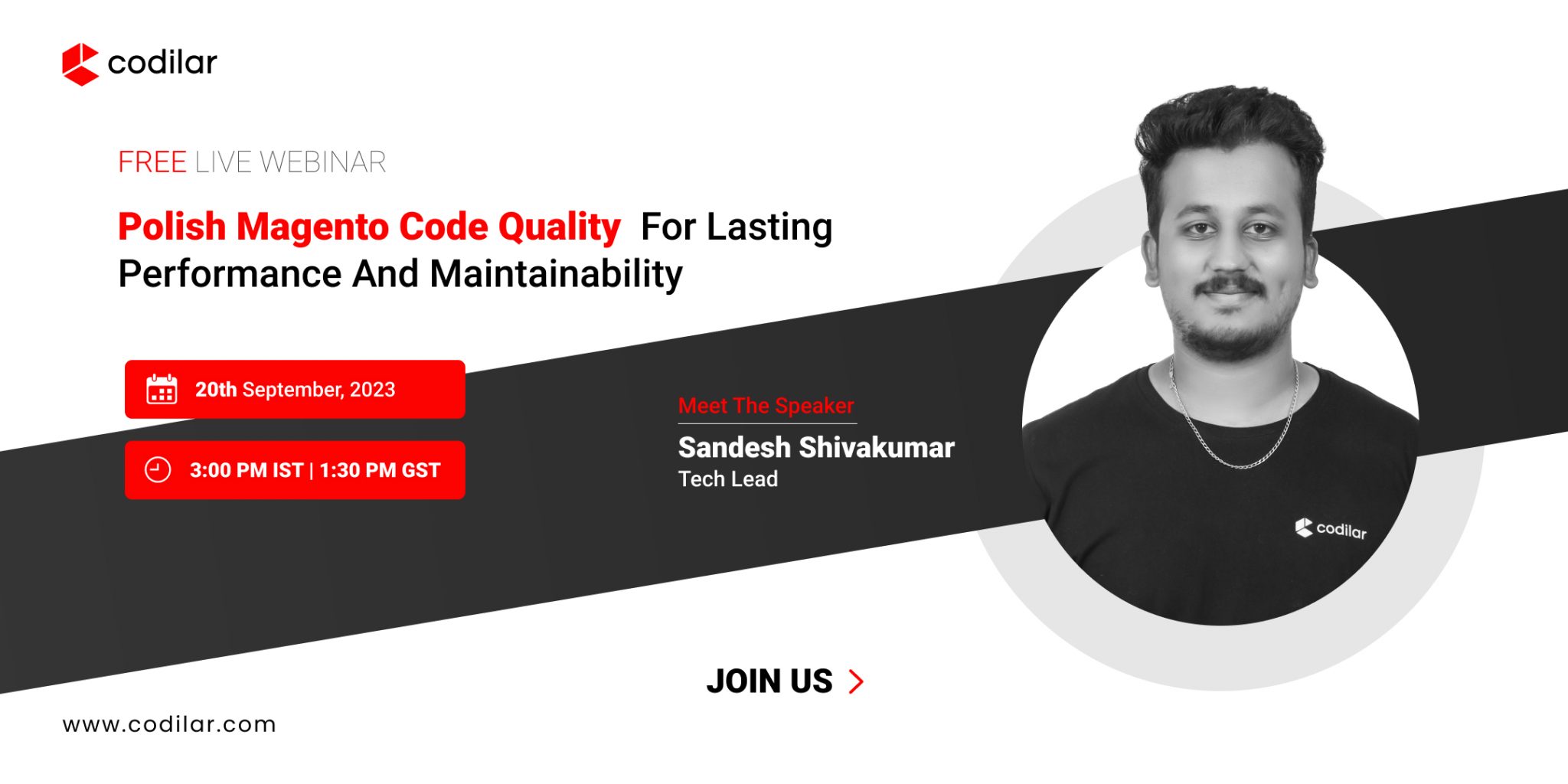 codilar

FREE LIVE WEBINAR

Polish Magento Code Quality For Lasting Performance And Maintainability

20th September, 2023

3:00 PM IST | 1:30 PM GST

Meet The Speaker

Sandesh Shivakumar
Tech Lead

codilar

JOIN US

www.codilar.com